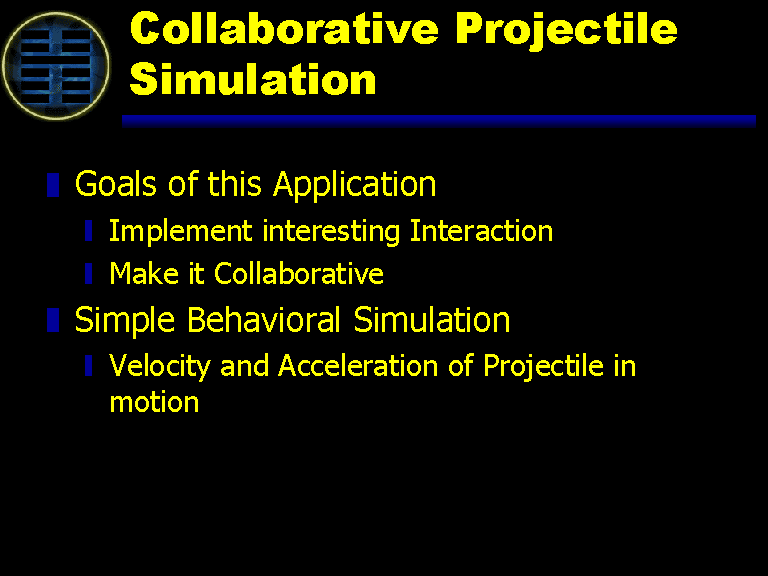 Collaborative Projectile Simulation

Goals of this Application

Implement interesting Interaction

Make it Collaborative

Simple Behavioral Simulation

Velocity and Acceleration of Projectile in motion